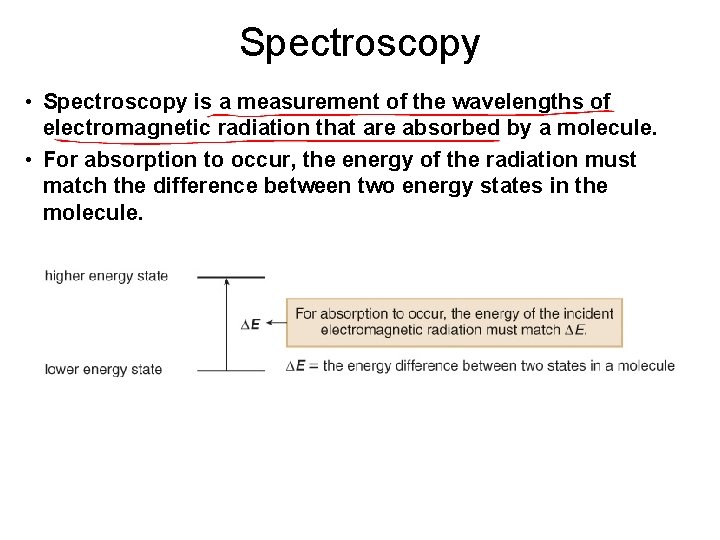 Spectroscopy

• Spectroscopy is a measurement of the wavelengths of electromagnetic radiation that are absorbed by a molecule.

• For absorption to occur, the energy of the radiation must match the difference between two energy states in the molecule.

higher energy state

$\Delta E$

For absorption to occur, the energy of the incident electromagnetic radiation must match $\Delta E$.

lower energy state

$\Delta E$ = the energy difference between two states in a molecule